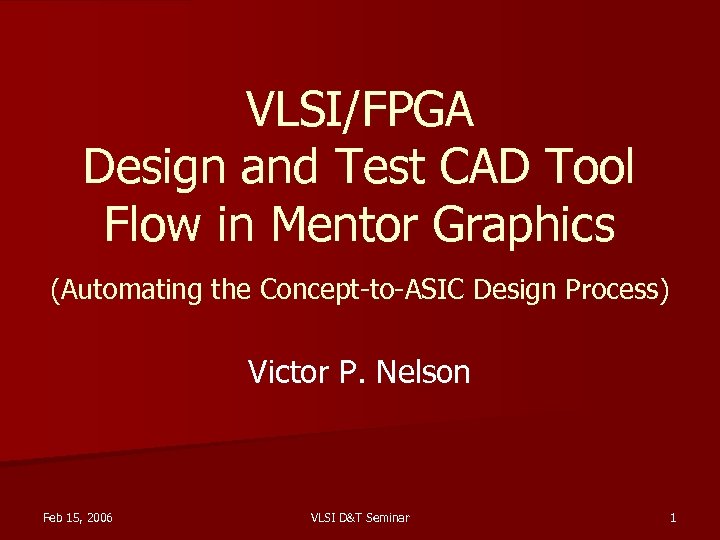 VLSI/FPGA
Design and Test CAD Tool Flow in Mentor Graphics

(Automating the Concept-to-ASIC Design Process)

Victor P. Nelson

Feb 15, 2006

VLSI D&T Seminar

1